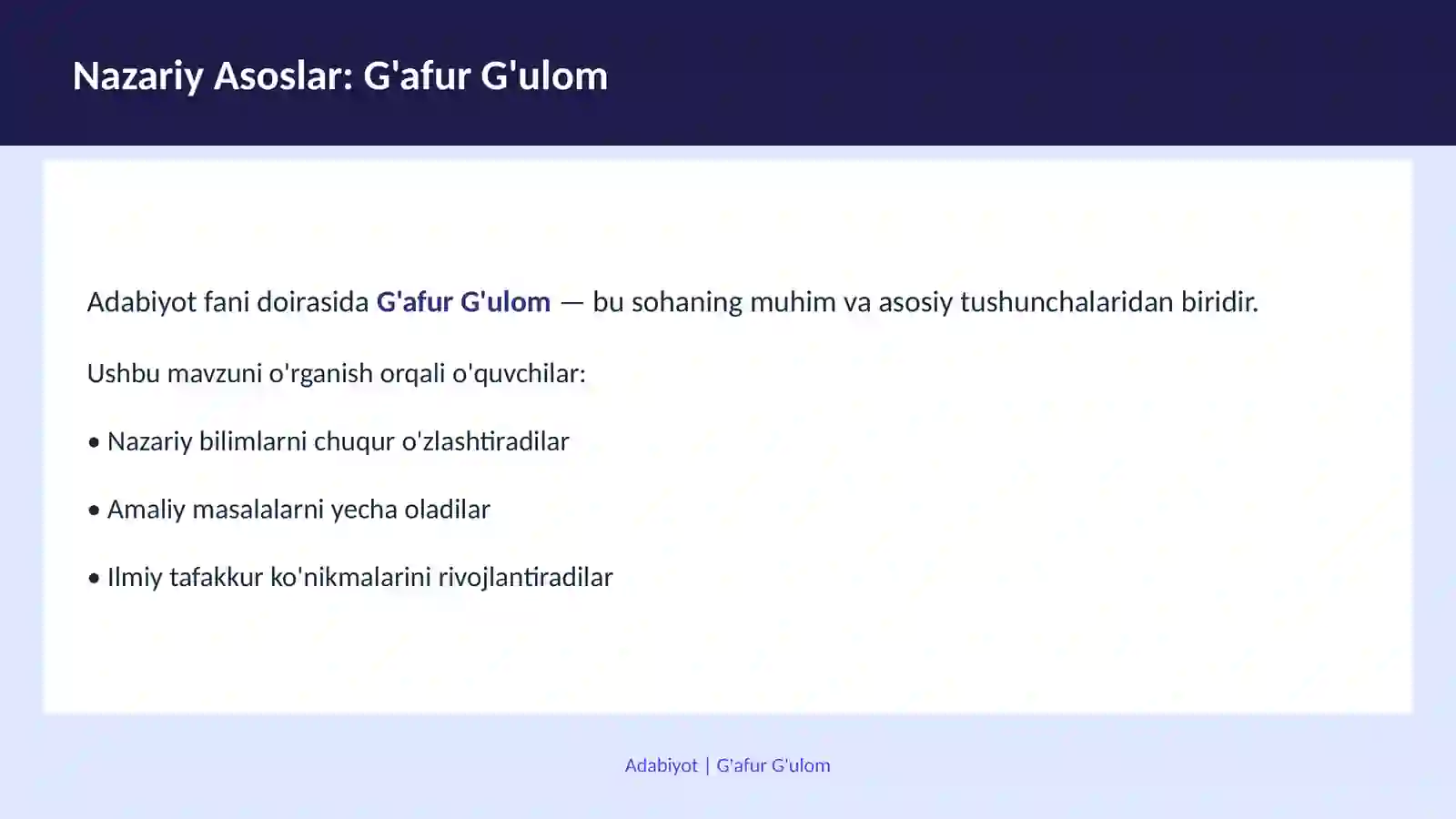 Nazariy Asoslar: G'afur G'ulom

Adabiyot fani doirasida G'afur G'ulom — bu sohaning muhim va asosiy tushunchalaridan biridir.

Ushbu mavzuni o'rganish orqali o'quvchilar:

• Nazariy bilimlarni chuqur o'zlashtiradilar

• Amaliy masalalarni yecha oladilar

• Ilmiy tafakkur ko'nikmalarini rivojlantiradilar

Adabiyot | G'afur G'ulom